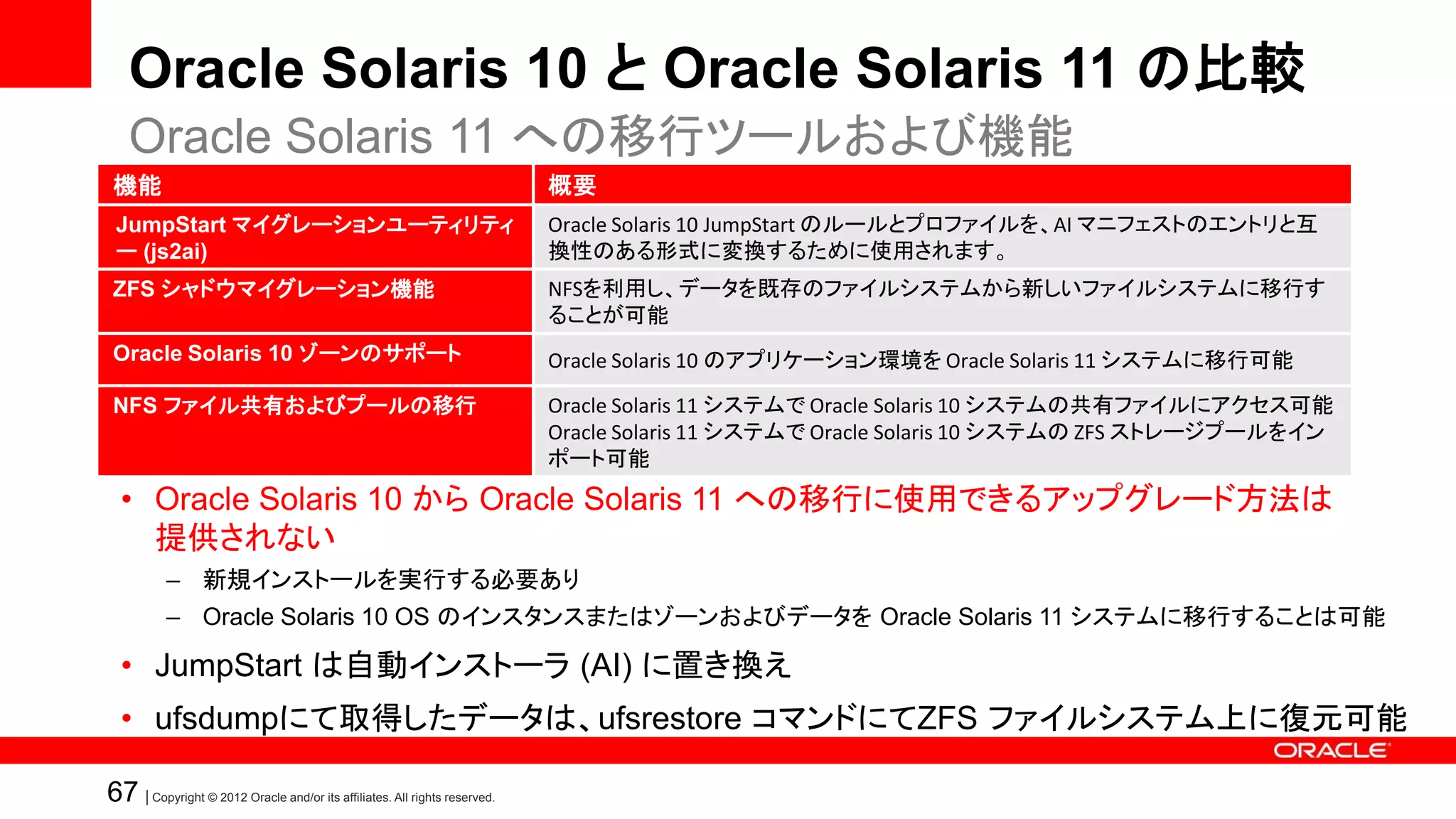 Oracle Solaris 10 と Oracle Solaris 11 の比較

Oracle Solaris 11 への移行ツールおよび機能

| 機能 | 概要 |
|---|---|
| JumpStart マイグレーションユーティリティー (js2ai) | Oracle Solaris 10 JumpStart のルールとプロファイルを、AI マニフェストのエントリと互換性のある形式に変換するために使用されます。 |
| ZFS シャドウマイグレーション機能 | NFSを利用し、データを既存のファイルシステムから新しいファイルシステムに移行することが可能 |
| Oracle Solaris 10 ゾーンのサポート | Oracle Solaris 10 のアプリケーション環境を Oracle Solaris 11 システムに移行可能 |
| NFS ファイル共有およびプールの移行 | Oracle Solaris 11 システムで Oracle Solaris 10 システムの共有ファイルにアクセス可能 Oracle Solaris 11 システムで Oracle Solaris 10 システムの ZFS ストレージプールをインポート可能 |

• Oracle Solaris 10 から Oracle Solaris 11 への移行に使用できるアップグレード方法は提供されない
– 新規インストールを実行する必要あり
– Oracle Solaris 10 OS のインスタンスまたはゾーンおよびデータを Oracle Solaris 11 システムに移行することは可能
• JumpStart は自動インストーラ (AI) に置き換え
• ufsdumpにて取得したデータは、ufsrestore コマンドにてZFS ファイルシステム上に復元可能

ORACLE

67 | Copyright © 2012 Oracle and/or its affiliates. All rights reserved.